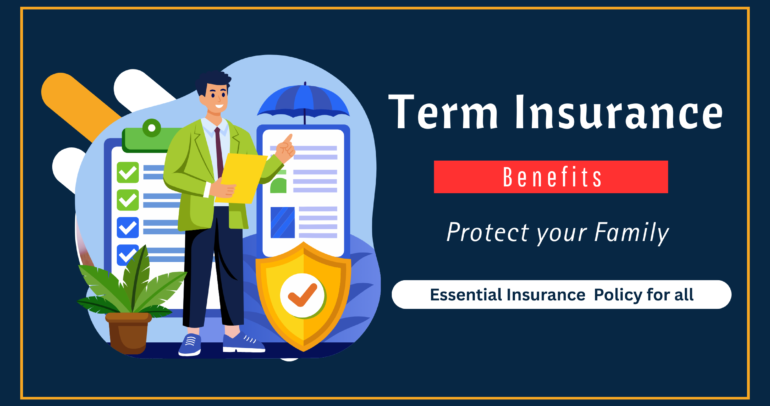 Term Insurance

Benefits

Protect your Family

Essential Insurance Policy for all